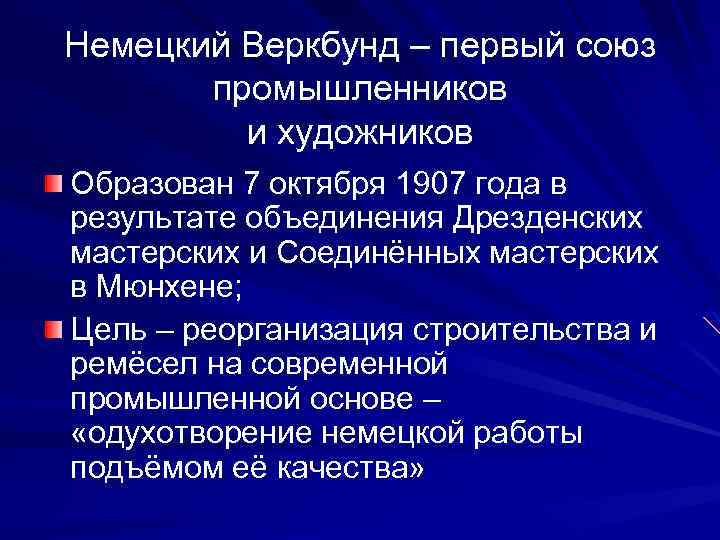 Немецкий Веркбунд – первый союз промышленников и художников

Образован 7 октября 1907 года в результате объединения Дрезденских мастерских и Соединённых мастерских в Мюнхене;

Цель – реорганизация строительства и ремёсел на современной промышленной основе – «одухотворение немецкой работы подъёмом её качества»